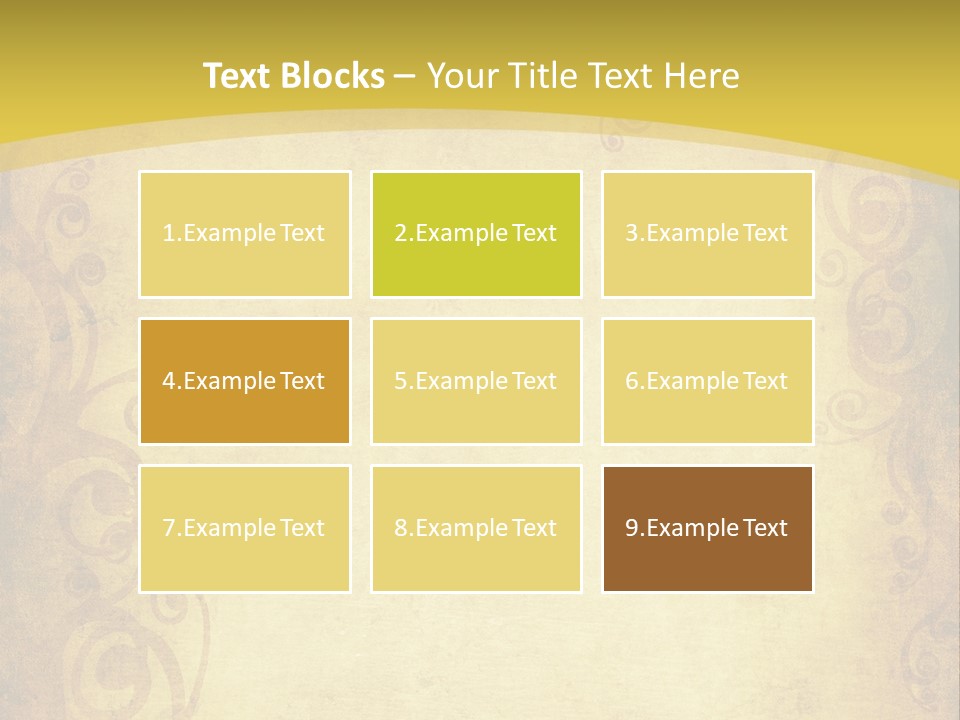 Text Blocks – Your Title Text Here

1.Example Text

2.Example Text

3.Example Text

4.Example Text

5.Example Text

6.Example Text

7.Example Text

8.Example Text

9.Example Text